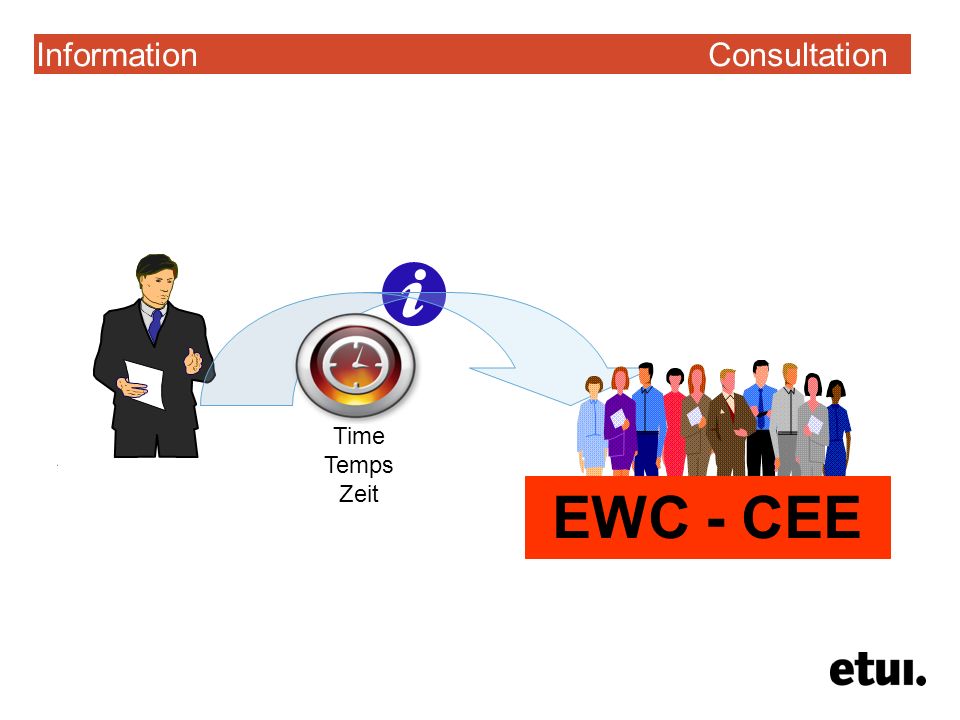 Information Consultation

i

Time
Temps
Zeit

EWC - CEE

etui.